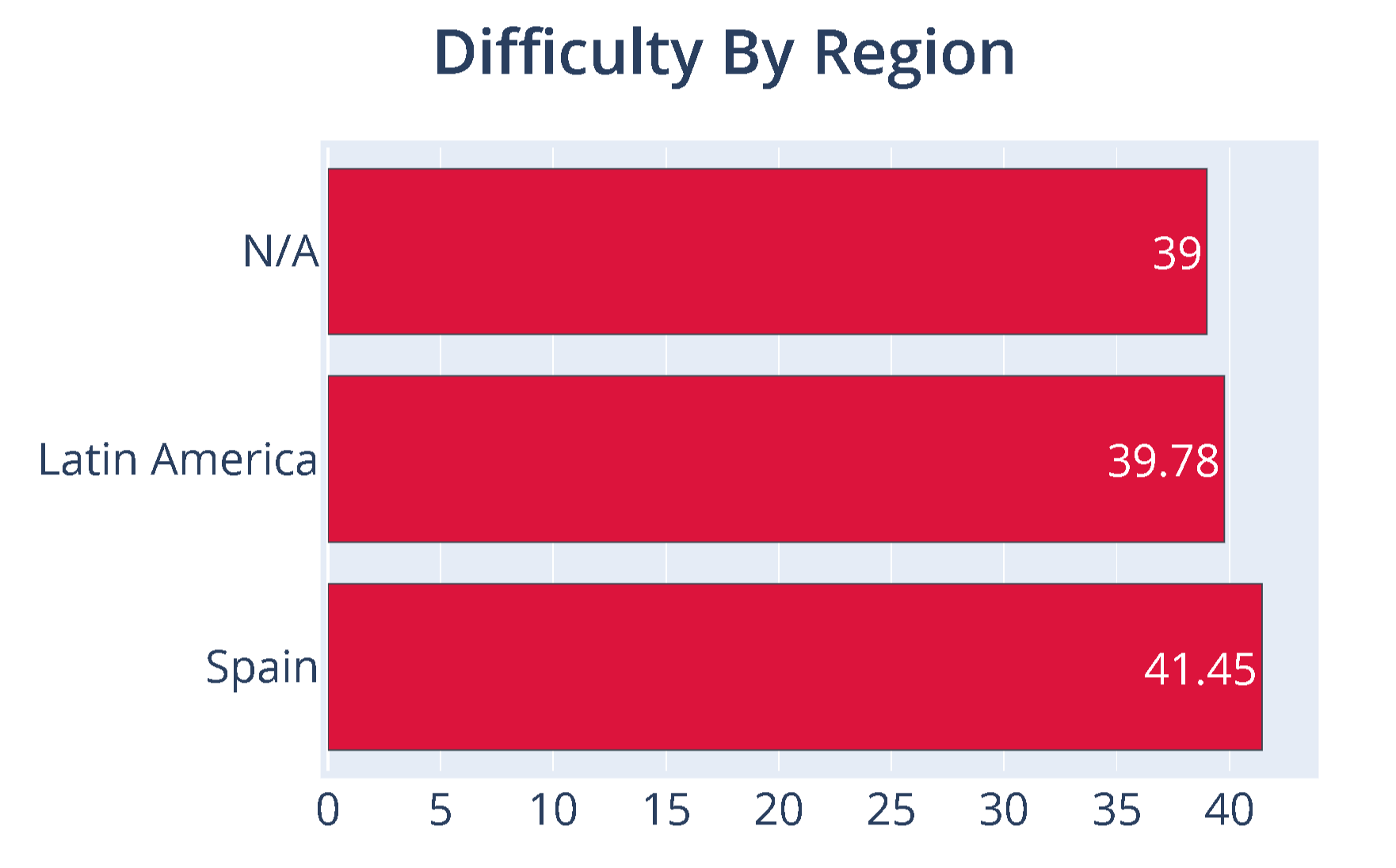 Difficulty By Region

N/A
39

Latin America
39.78

Spain
41.45

0 5 10 15 20 25 30 35 40